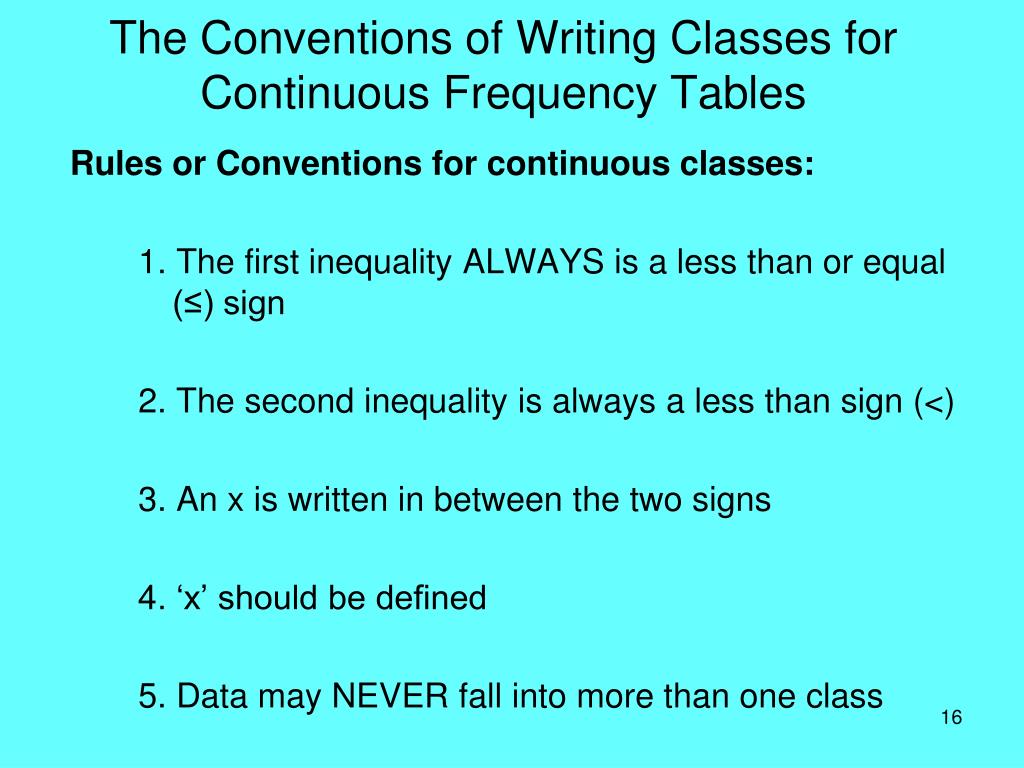 The Conventions of Writing Classes for Continuous Frequency Tables

Rules or Conventions for continuous classes:

1. The first inequality ALWAYS is a less than or equal (≤) sign

2. The second inequality is always a less than sign (<)

3. An x is written in between the two signs

4. ‘x’ should be defined

5. Data may NEVER fall into more than one class

16